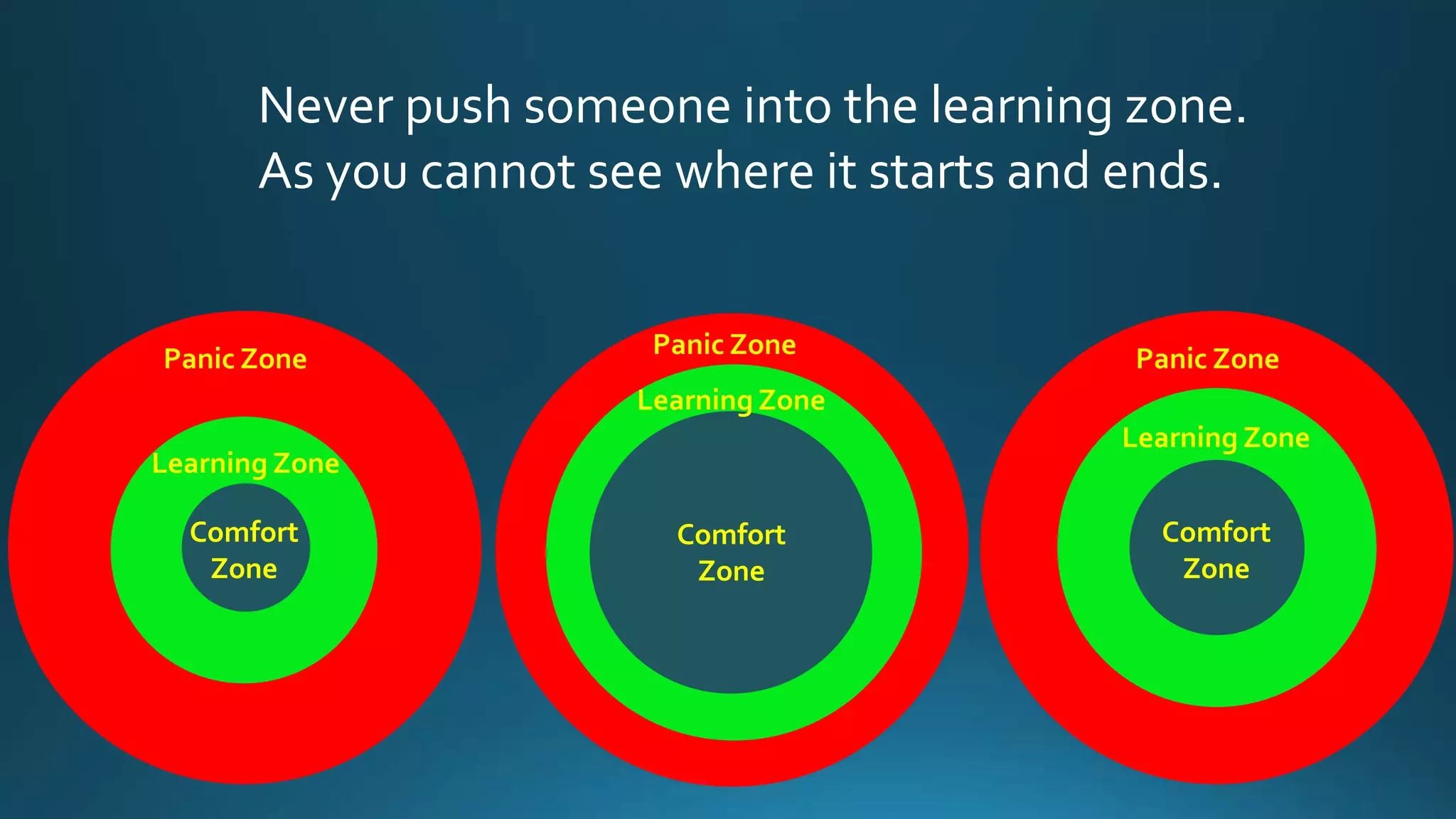 Never push someone into the learning zone.
As you cannot see where it starts and ends.

Panic Zone

Learning Zone

Comfort Zone

Panic Zone

Learning Zone

Comfort Zone

Panic Zone

Learning Zone

Comfort Zone